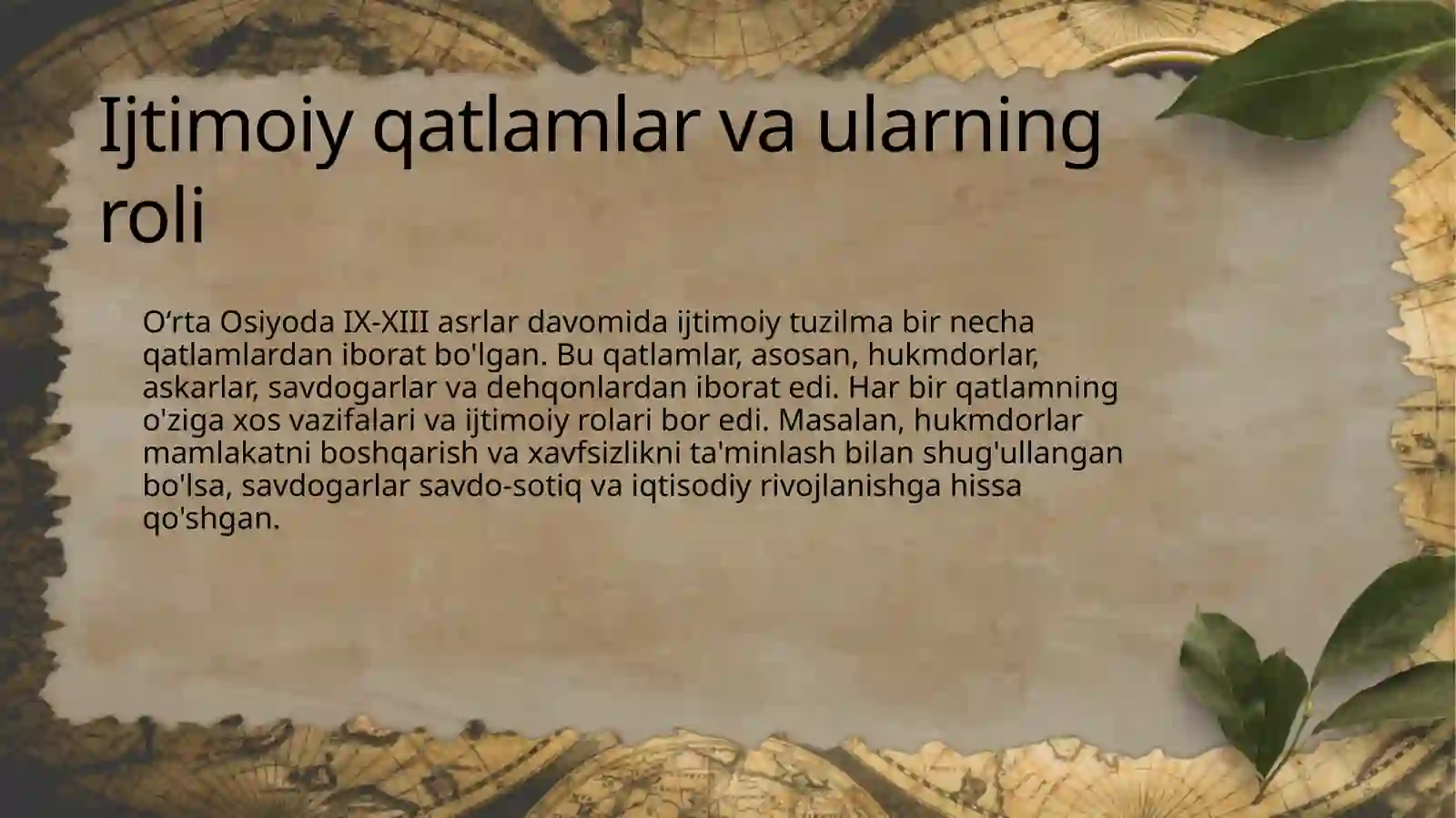 Ijtimoiy qatlamlar va ularning roli

O‘rta Osiyoda IX-XIII asrlar davomida ijtimoiy tuzilma bir necha qatlamlardan iborat bo'lgan. Bu qatlamlar, asosan, hukmdorlar, askarlar, savdogarlar va dehqonlardan iborat edi. Har bir qatlamning o'ziga xos vazifalari va ijtimoiy rolari bor edi. Masalan, hukmdorlar mamlakatni boshqarish va xavfsizlikni ta'minlash bilan shug'ullangan bo'lsa, savdogarlar savdo-sotiq va iqtisodiy rivojlanishga hissa qo'shgan.